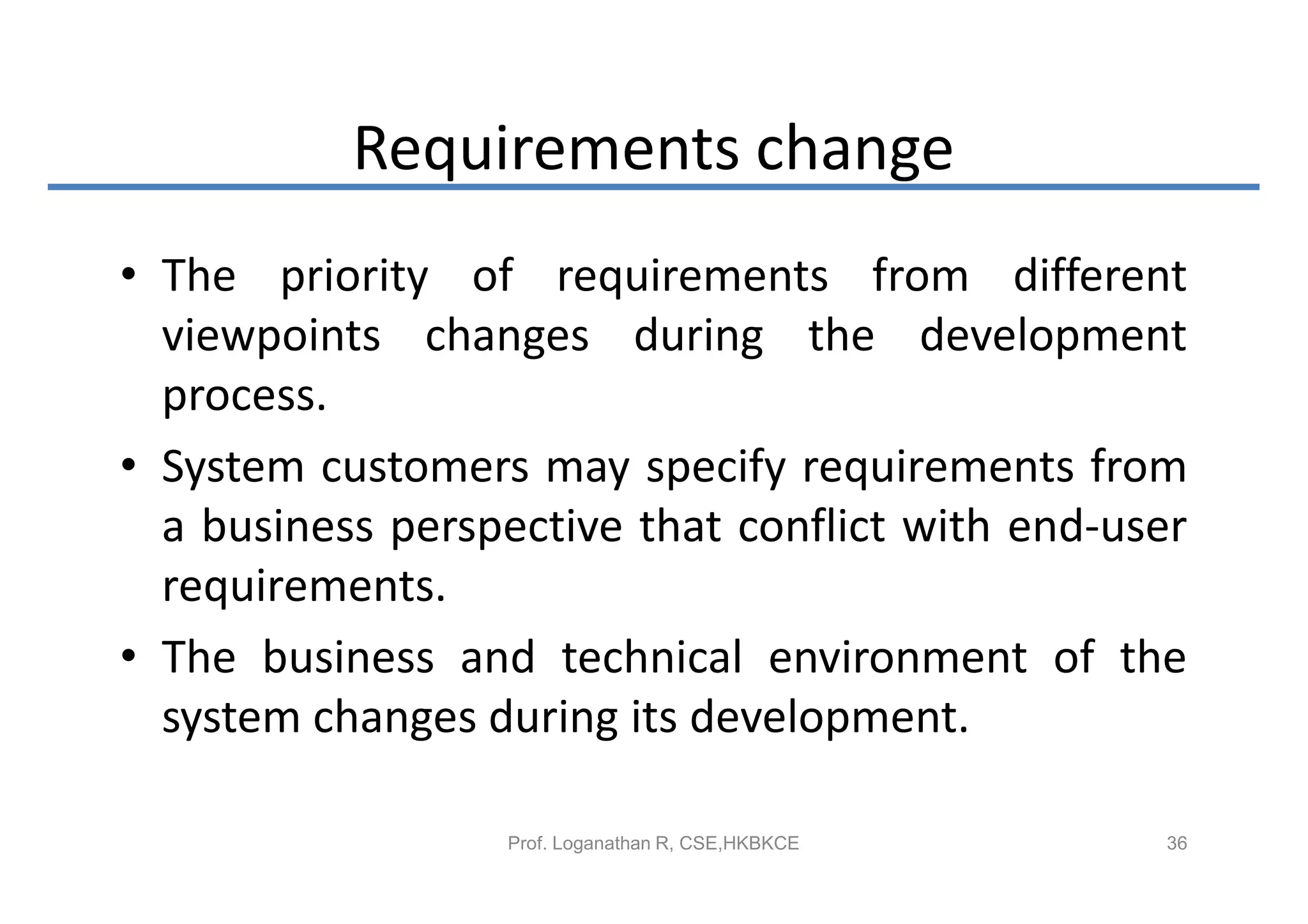 Requirements change

• The priority of requirements from different viewpoints changes during the development process.

• System customers may specify requirements from a business perspective that conflict with end-user requirements.

• The business and technical environment of the system changes during its development.

Prof. Loganathan R, CSE,HKBKCE

36